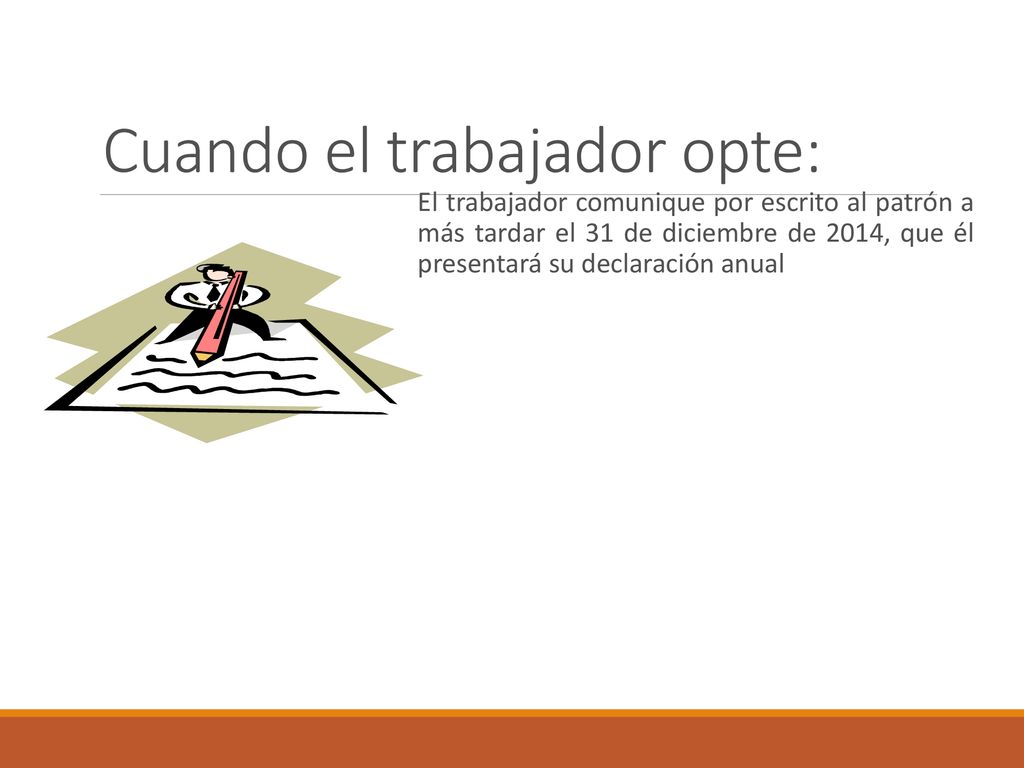 Cuando el trabajador opte:

El trabajador comunique por escrito al patrón a más tardar el 31 de diciembre de 2014, que él presentará su declaración anual